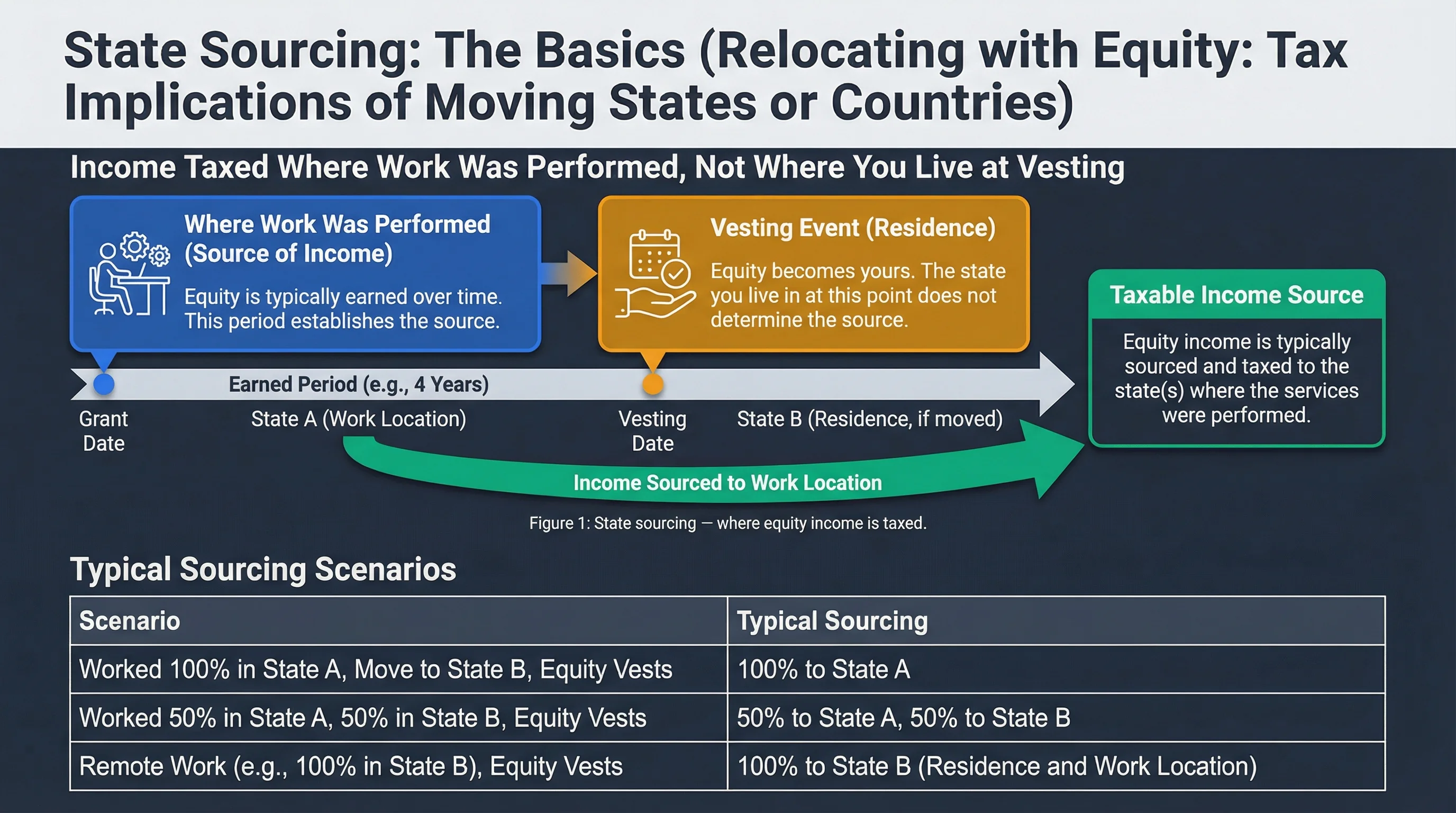 State Sourcing: The Basics (Relocating with Equity: Tax Implications of Moving States or Countries)

Income Taxed Where Work Was Performed, Not Where You Live at Vesting

Where Work Was Performed (Source of Income)

Equity is typically earned over time. This period establishes the source.

Vesting Event (Residence)

Equity becomes yours. The state you live in at this point does not determine the source.

Taxable Income Source

Equity income is typically sourced and taxed to the state(s) where the services were performed.

Earned Period (e.g., 4 Years)

Grant Date

State A (Work Location)

Vesting Date

State B (Residence, if moved)

Income Sourced to Work Location

Figure 1: State sourcing — where equity income is taxed.

Typical Sourcing Scenarios

| Scenario | Typical Sourcing |
|---|---|
| Worked 100% in State A, Move to State B, Equity Vests | 100% to State A |
| Worked 50% in State A, 50% in State B, Equity Vests | 50% to State A, 50% to State B |
| Remote Work (e.g., 100% in State B), Equity Vests | 100% to State B (Residence and Work Location) |